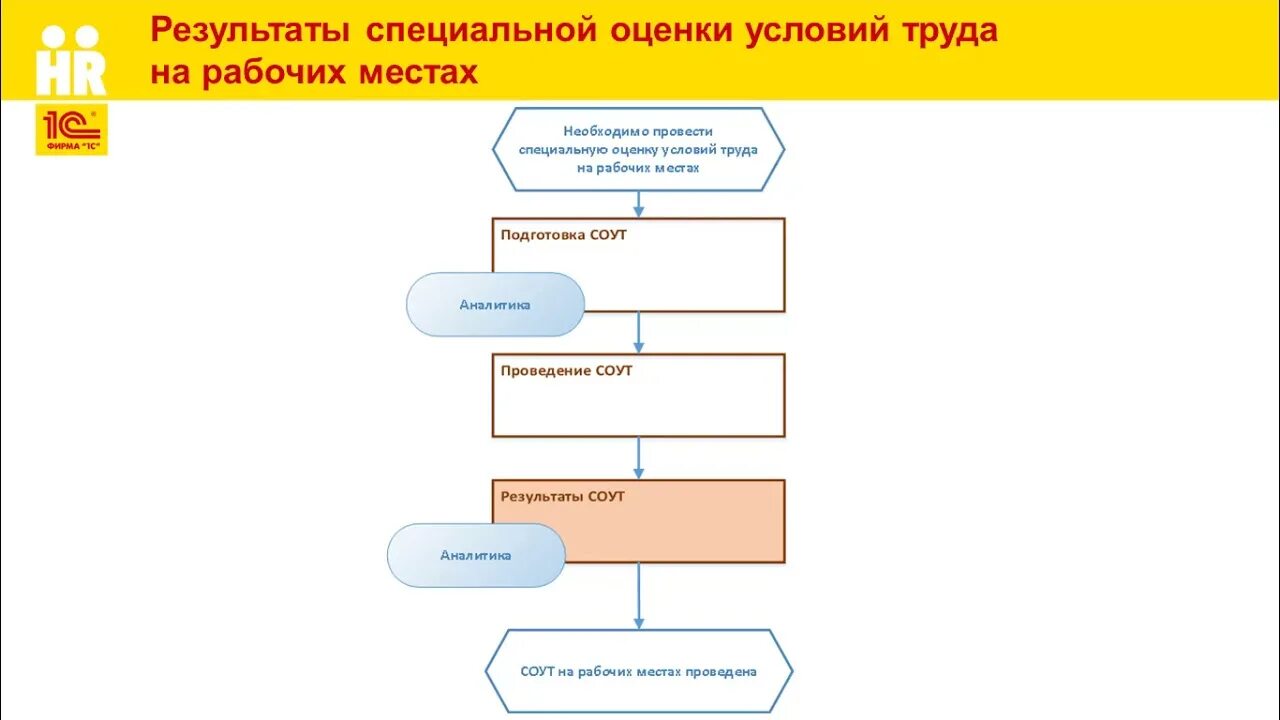 HR

1С ФИРМА "1С"

Результаты специальной оценки условий труда на рабочих местах

Необходимо провести специальную оценку условий труда на рабочих местах

Подготовка СОУТ

Аналитика

Проведение СОУТ

Результаты СОУТ

Аналитика

СОУТ на рабочих местах проведена